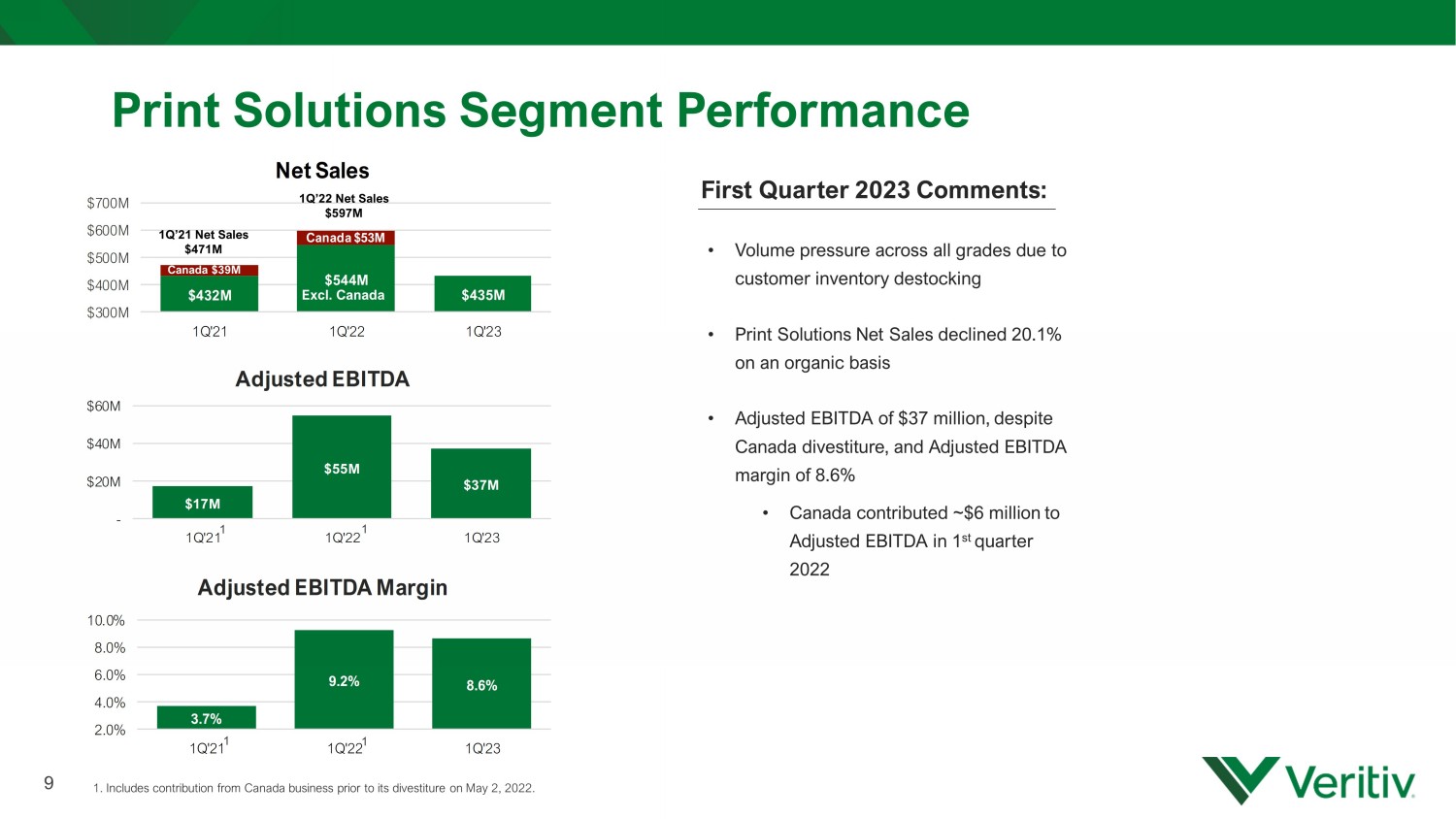 Print Solutions Segment Performance

Net Sales

$700M
$600M
$500M
$400M
$300M

1Q'21 Net Sales
$471M
Canada $39M
$432M

1Q'22 Net Sales
$597M
Canada $53M
$544M
Excl. Canada

$435M

1Q'21 1Q'22 1Q'23

Adjusted EBITDA

$60M
$40M
$20M
-

$17M
$55M
$37M

1Q'21$^1$ 1Q'22$^1$ 1Q'23

Adjusted EBITDA Margin

10.0%
8.0%
6.0%
4.0%
2.0%

3.7%
9.2%
8.6%

1Q'21$^1$ 1Q'22$^1$ 1Q'23

First Quarter 2023 Comments:

• Volume pressure across all grades due to customer inventory destocking

• Print Solutions Net Sales declined 20.1% on an organic basis

• Adjusted EBITDA of $37 million, despite Canada divestiture, and Adjusted EBITDA margin of 8.6%

• Canada contributed ~$6 million to Adjusted EBITDA in 1$^{st}$ quarter 2022

9

1. Includes contribution from Canada business prior to its divestiture on May 2, 2022.

Veritiv